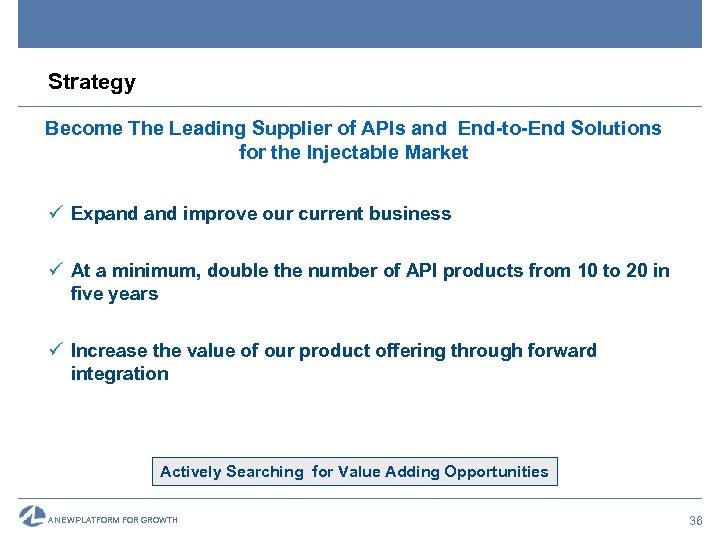 Strategy

Become The Leading Supplier of APIs and End-to-End Solutions for the Injectable Market

✓ Expand and improve our current business

✓ At a minimum, double the number of API products from 10 to 20 in five years

✓ Increase the value of our product offering through forward integration

Actively Searching for Value Adding Opportunities

A NEW PLATFORM FOR GROWTH

38